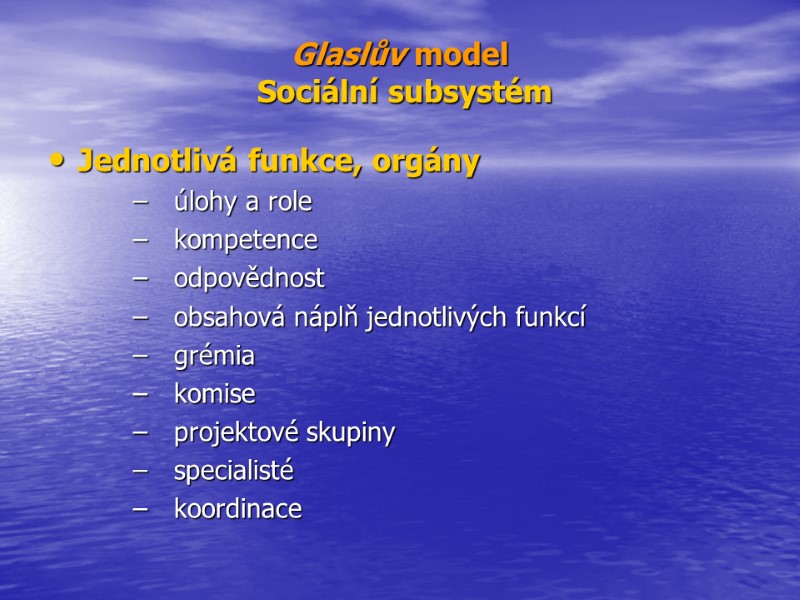 Glaslův model
Sociální subsystém

• Jednotlivá funkce, orgány
– úlohy a role
– kompetence
– odpovědnost
– obsahová náplň jednotlivých funkcí
– grémia
– komise
– projektové skupiny
– specialisté
– koordinace